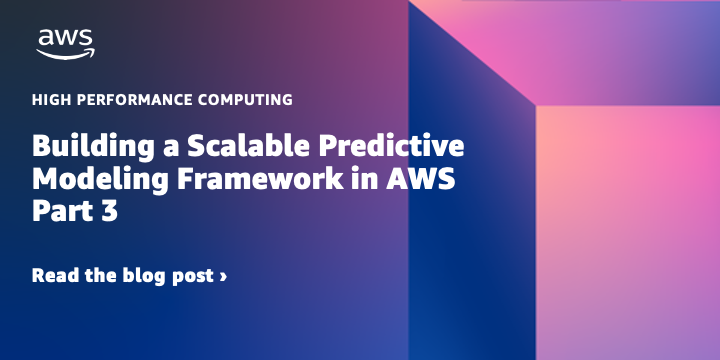 aws

HIGH PERFORMANCE COMPUTING

Building a Scalable Predictive Modeling Framework in AWS Part 3

Read the blog post ›